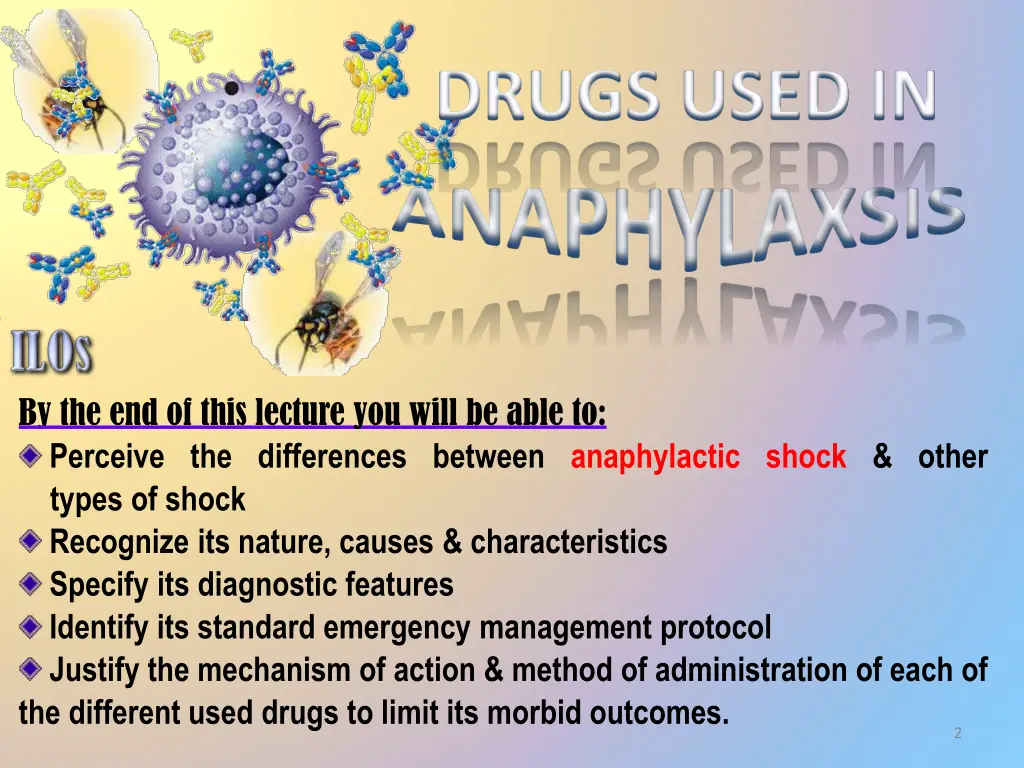 DRUGS USED IN ANAPHYLAXSIS

ILOs

By the end of this lecture you will be able to:

Perceive the differences between anaphylactic shock & other types of shock

Recognize its nature, causes & characteristics

Specify its diagnostic features

Identify its standard emergency management protocol

Justify the mechanism of action & method of administration of each of the different used drugs to limit its morbid outcomes.

2